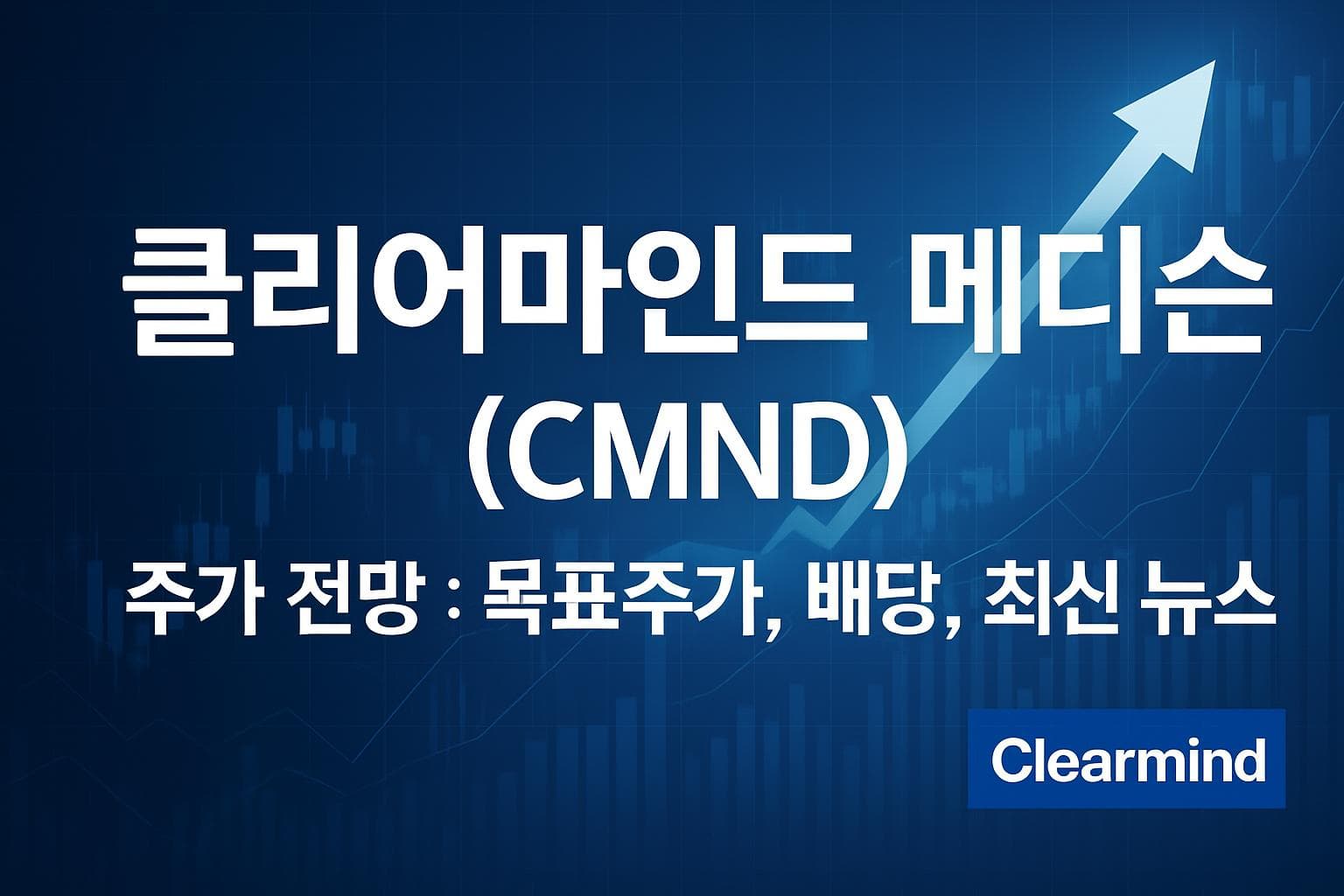 클리어마인드 메디슨 (CMND)

주가 전망 : 목표주가, 배당, 최신 뉴스

Clearmind